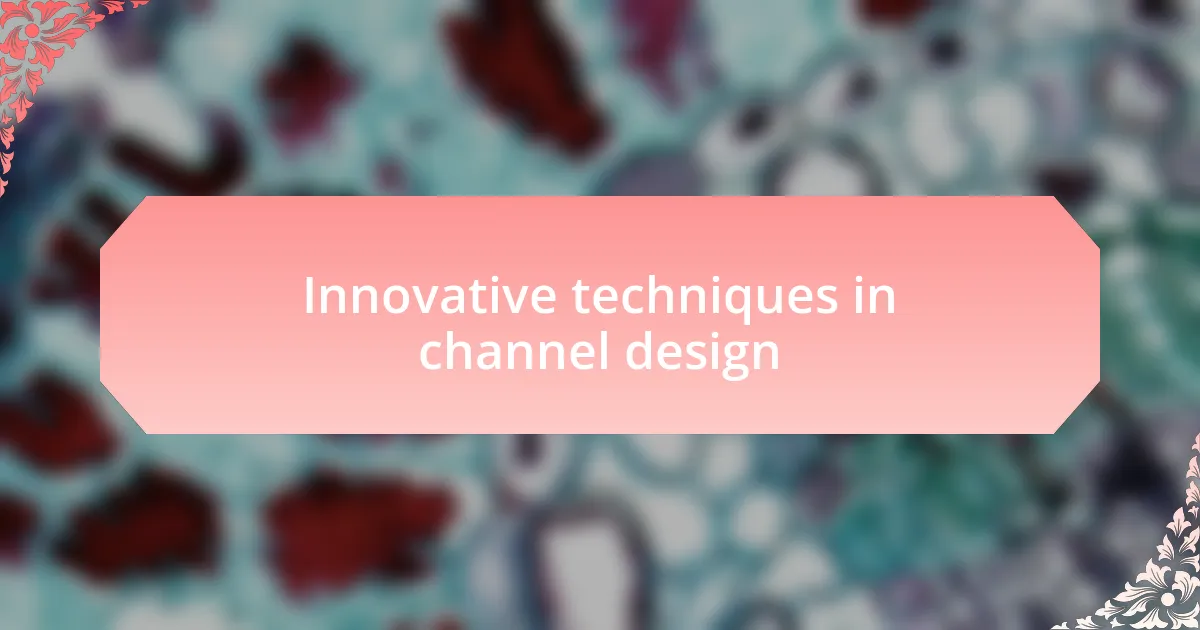 Innovative techniques in channel design